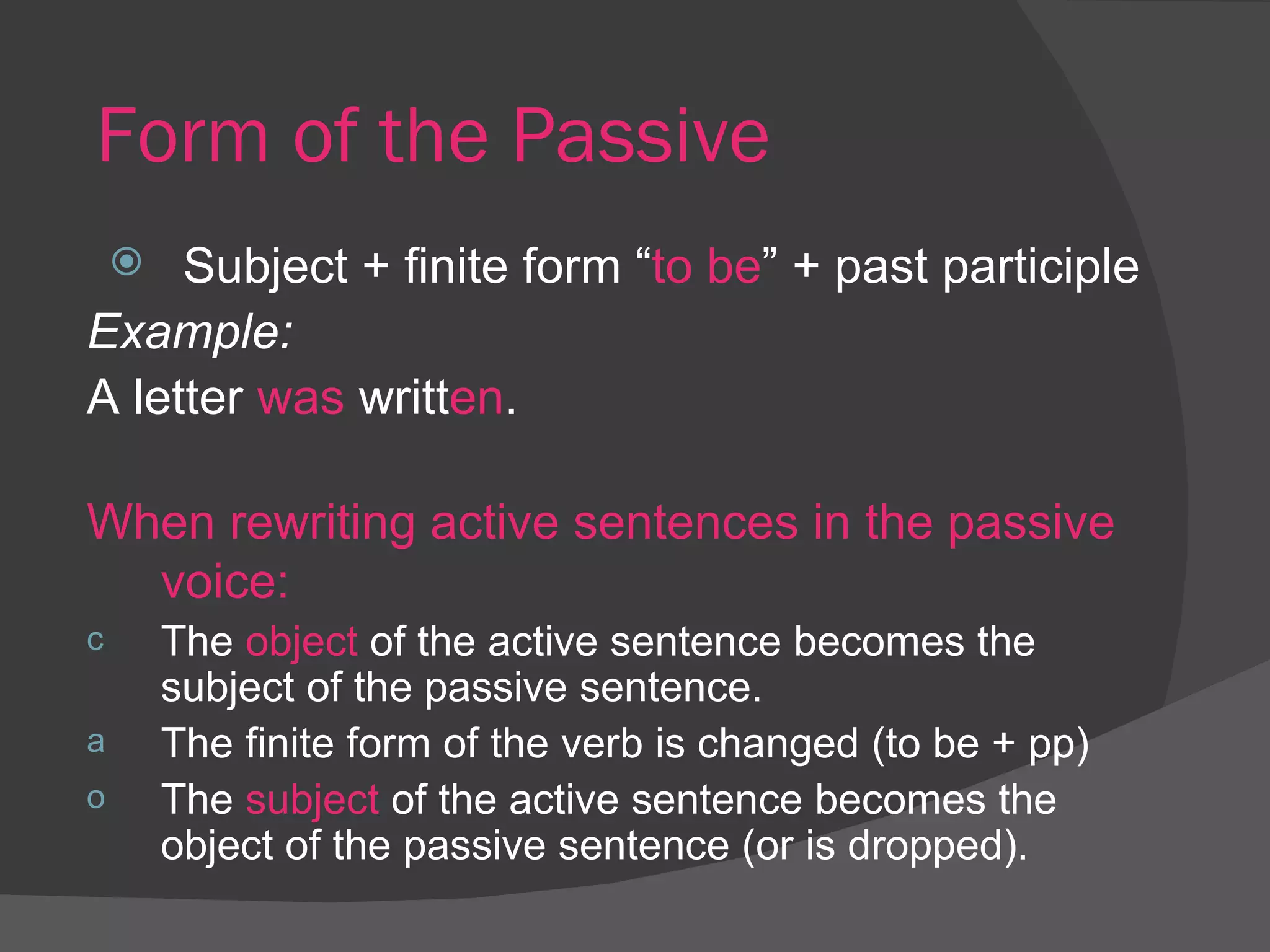 Form of the Passive

Subject + finite form “to be” + past participle

Example:

A letter was written.

When rewriting active sentences in the passive voice:

c The object of the active sentence becomes the subject of the passive sentence.

a The finite form of the verb is changed (to be + pp)

o The subject of the active sentence becomes the object of the passive sentence (or is dropped).